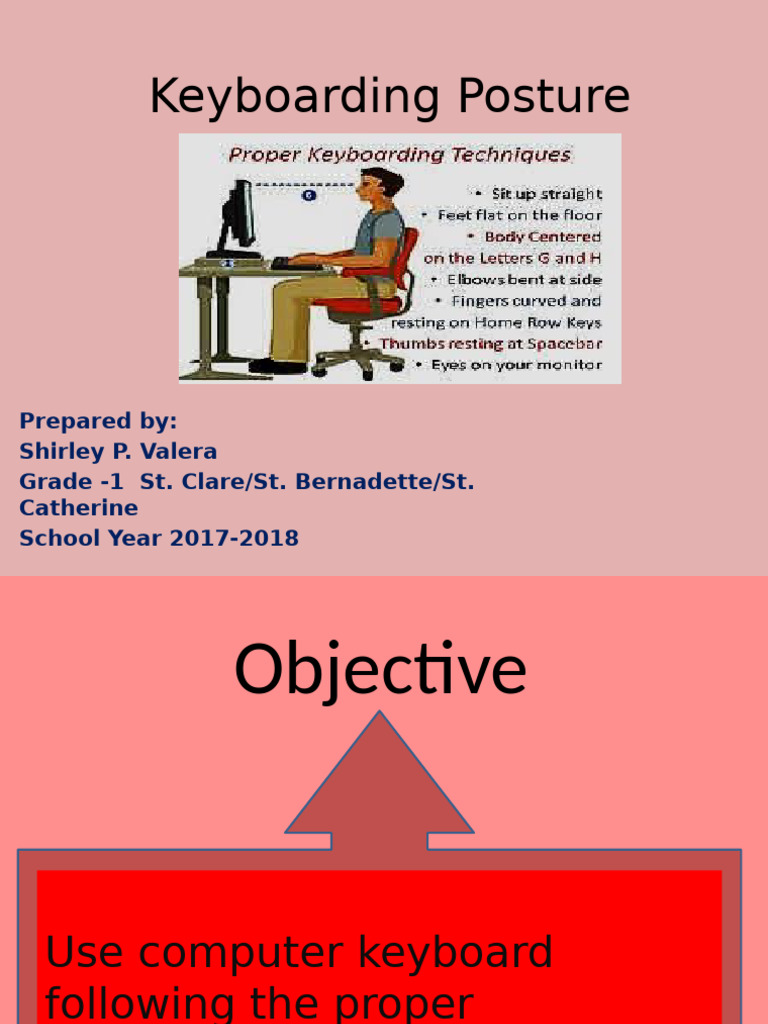 Keyboarding Posture

Proper Keyboarding Techniques

• Sit up straight
• Feet flat on the floor
• Body Centered on the Letters G and H
• Elbows bent at side
• Fingers curved and resting on Home Row Keys
• Thumbs resting at Spacebar
• Eyes on your monitor

Prepared by:
Shirley P. Valera
Grade -1 St. Clare/St. Bernadette/St. Catherine
School Year 2017-2018

Objective

Use computer keyboard following the proper